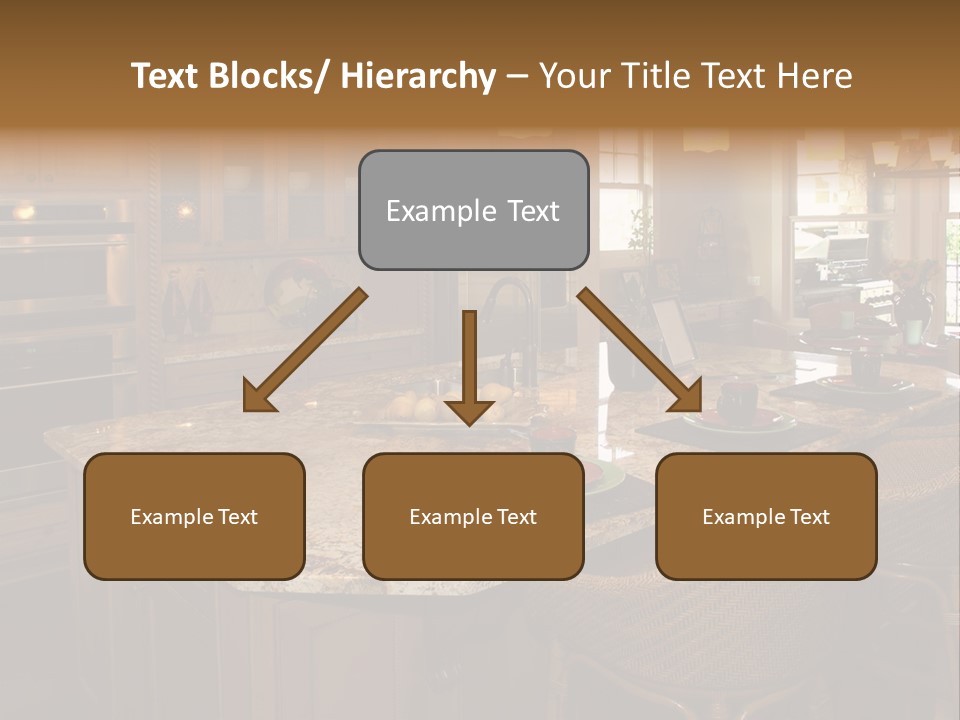 Text Blocks/ Hierarchy – Your Title Text Here

Example Text

Example Text

Example Text

Example Text